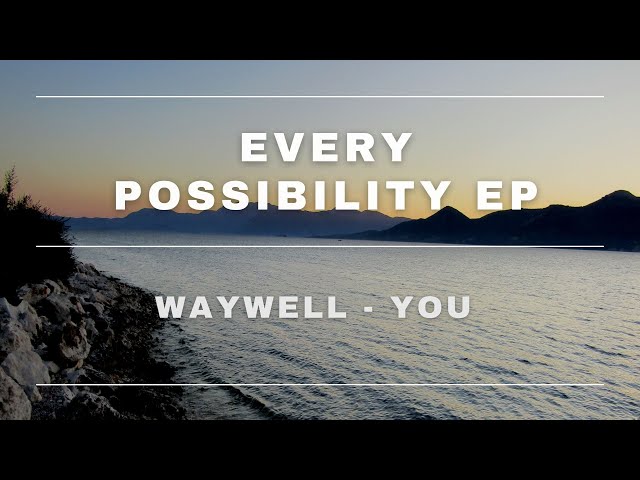 EVERY POSSIBILITY EP

WAYWELL - YOU